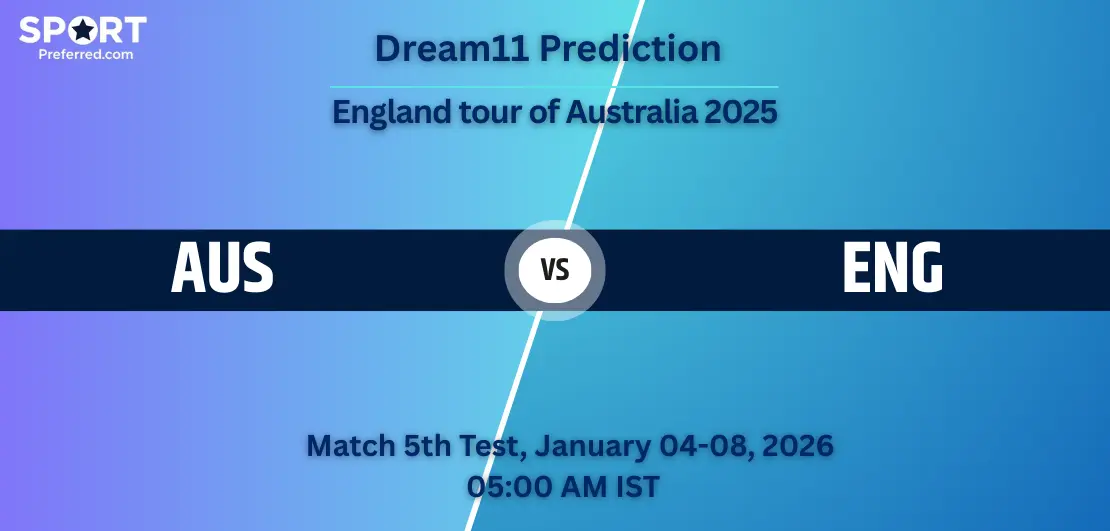 SPORT
Preferred.com

Dream11 Prediction

England tour of Australia 2025

AUS

VS

ENG

Match 5th Test, January 04-08, 2026
05:00 AM IST